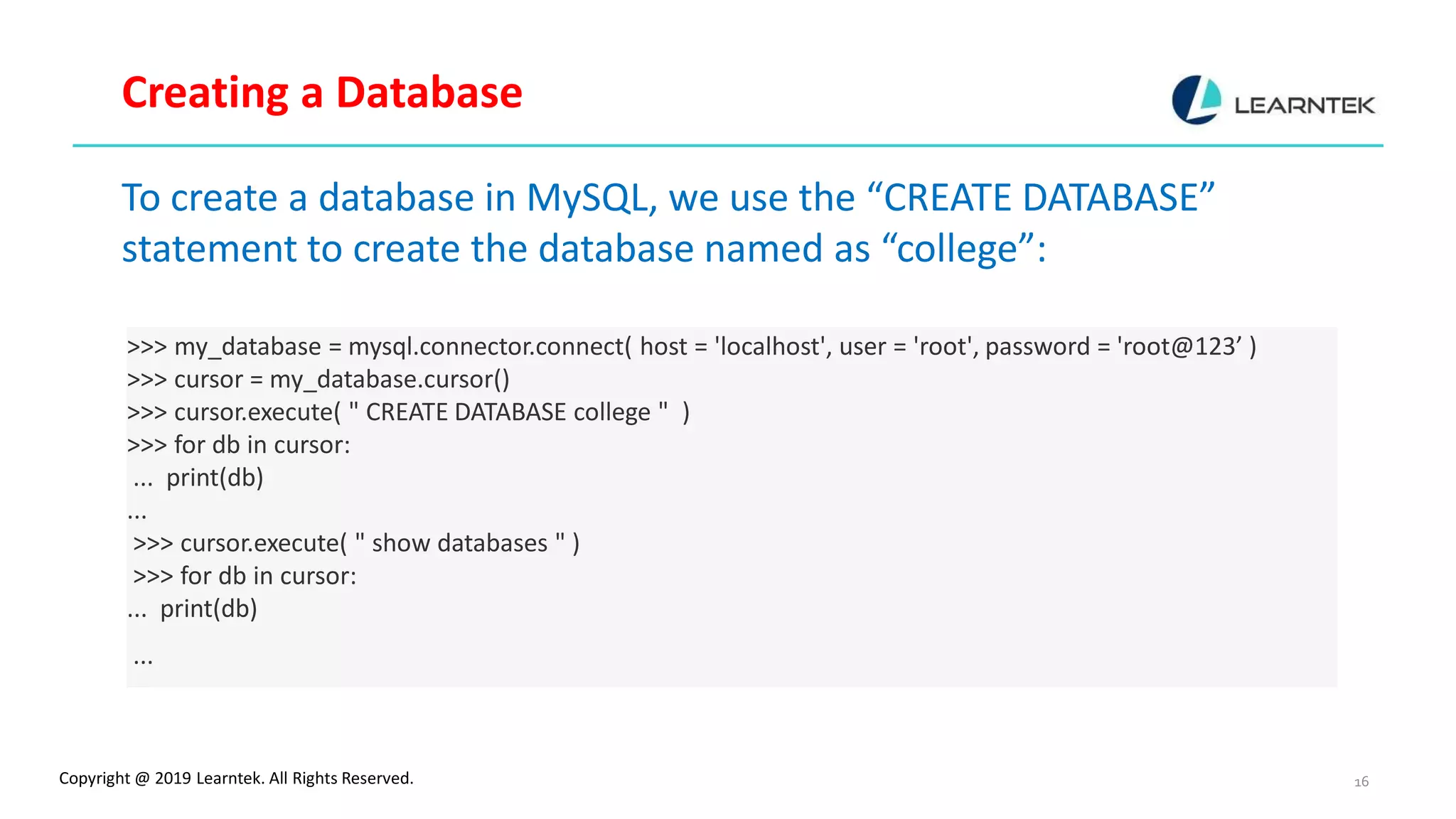 Creating a Database

LEARNTEK

To create a database in MySQL, we use the “CREATE DATABASE” statement to create the database named as “college”:

>>> my_database = mysql.connector.connect( host = 'localhost', user = 'root', password = 'root@123’ )
>>> cursor = my_database.cursor()
>>> cursor.execute( " CREATE DATABASE college "  )
>>> for db in cursor:
... print(db)
...
>>> cursor.execute( " show databases " )
>>> for db in cursor:
... print(db)
...

Copyright @ 2019 Learntek. All Rights Reserved.

16